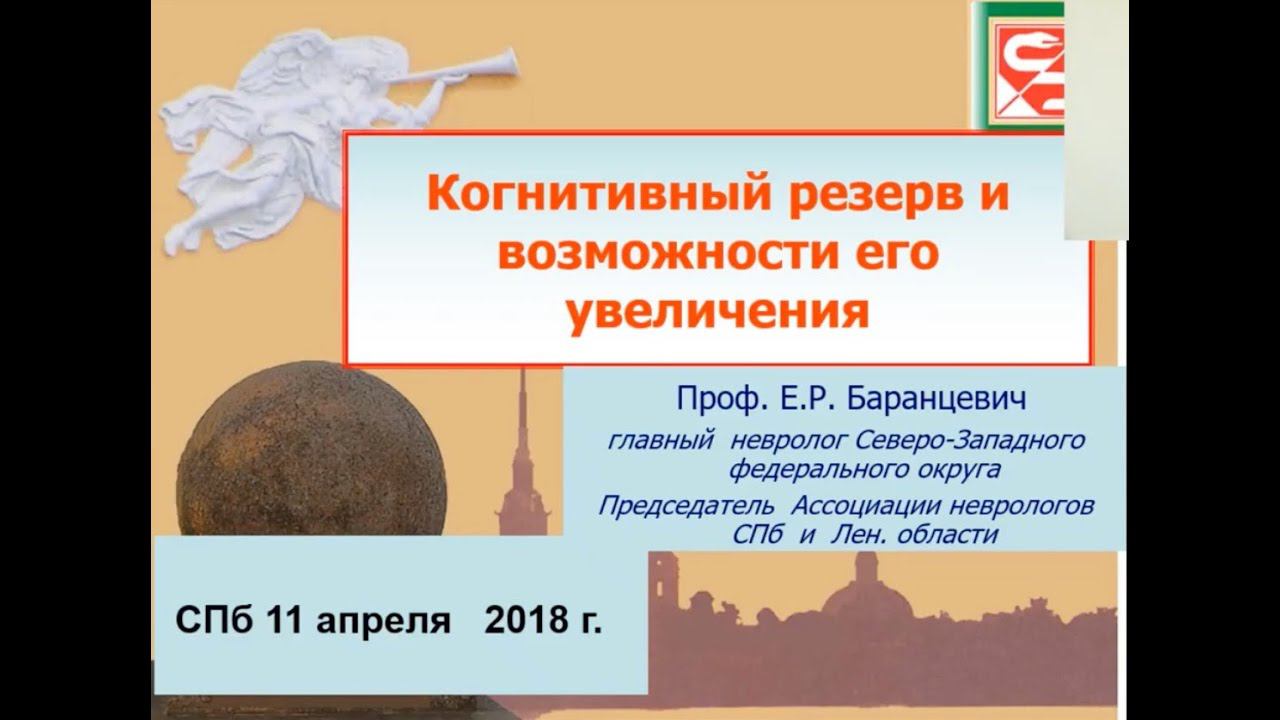 Когнитивный резерв и возможности его увеличения

Проф. Е.Р. Баранцевич

главный невролог Северо-Западного федерального округа

Председатель Ассоциации неврологов СПб и Лен. области

СПб 11 апреля 2018 г.